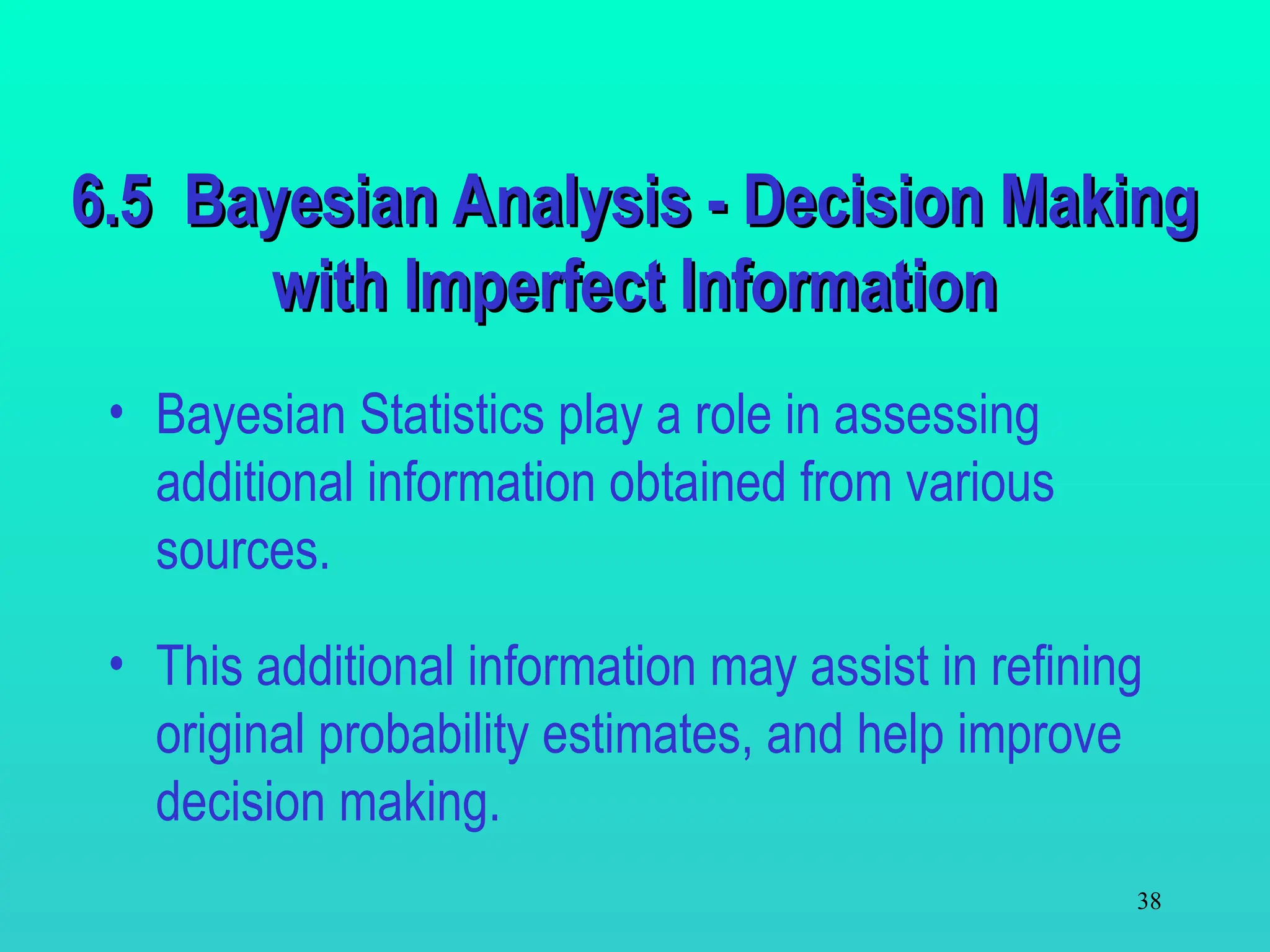 6.5 Bayesian Analysis - Decision Making with Imperfect Information

• Bayesian Statistics play a role in assessing additional information obtained from various sources.

• This additional information may assist in refining original probability estimates, and help improve decision making.

38